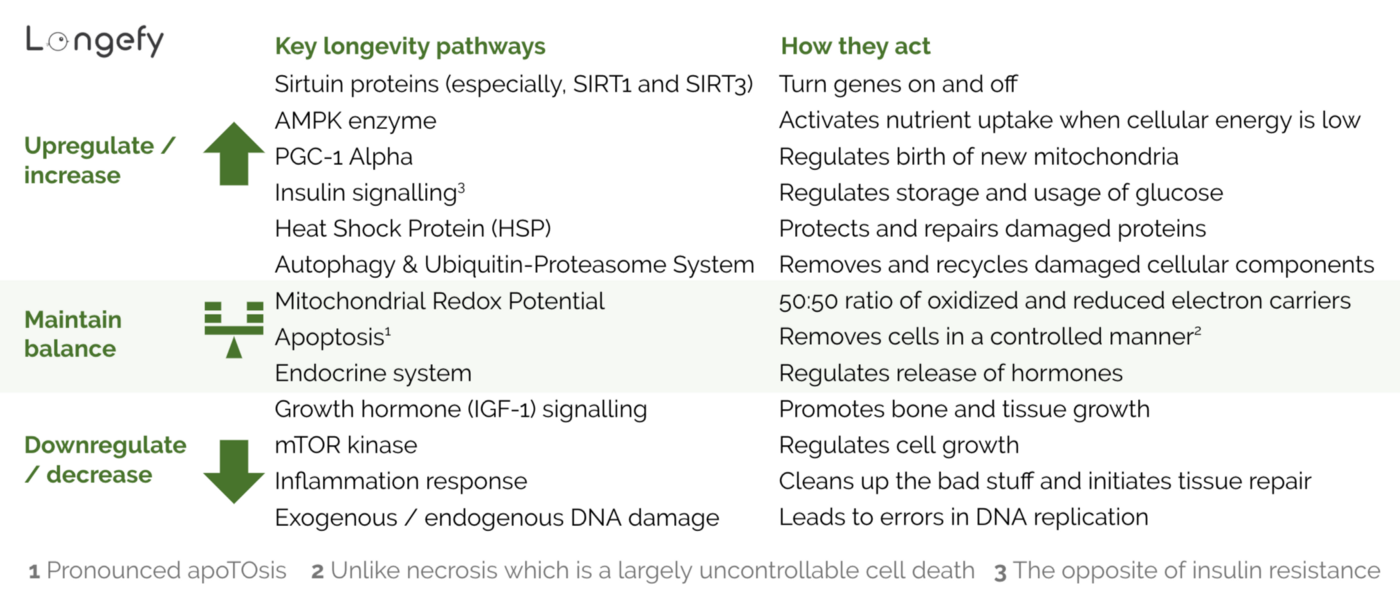 Longefy

| | Key longevity pathways | How they act |
|---|---|---|
| Upregulate / increase | Sirtuin proteins (especially, SIRT1 and SIRT3) | Turn genes on and off |
| | AMPK enzyme | Activates nutrient uptake when cellular energy is low |
| | PGC-1 Alpha | Regulates birth of new mitochondria |
| | Insulin signalling$^3$ | Regulates storage and usage of glucose |
| | Heat Shock Protein (HSP) | Protects and repairs damaged proteins |
| | Autophagy & Ubiquitin-Proteasome System | Removes and recycles damaged cellular components |
| Maintain balance | Mitochondrial Redox Potential | 50:50 ratio of oxidized and reduced electron carriers |
| | Apoptosis$^1$ | Removes cells in a controlled manner$^2$ |
| | Endocrine system | Regulates release of hormones |
| Downregulate / decrease | Growth hormone (IGF-1) signalling | Promotes bone and tissue growth |
| | mTOR kinase | Regulates cell growth |
| | Inflammation response | Cleans up the bad stuff and initiates tissue repair |
| | Exogenous / endogenous DNA damage | Leads to errors in DNA replication |

1 Pronounced apoTOsis 2 Unlike necrosis which is a largely uncontrollable cell death 3 The opposite of insulin resistance